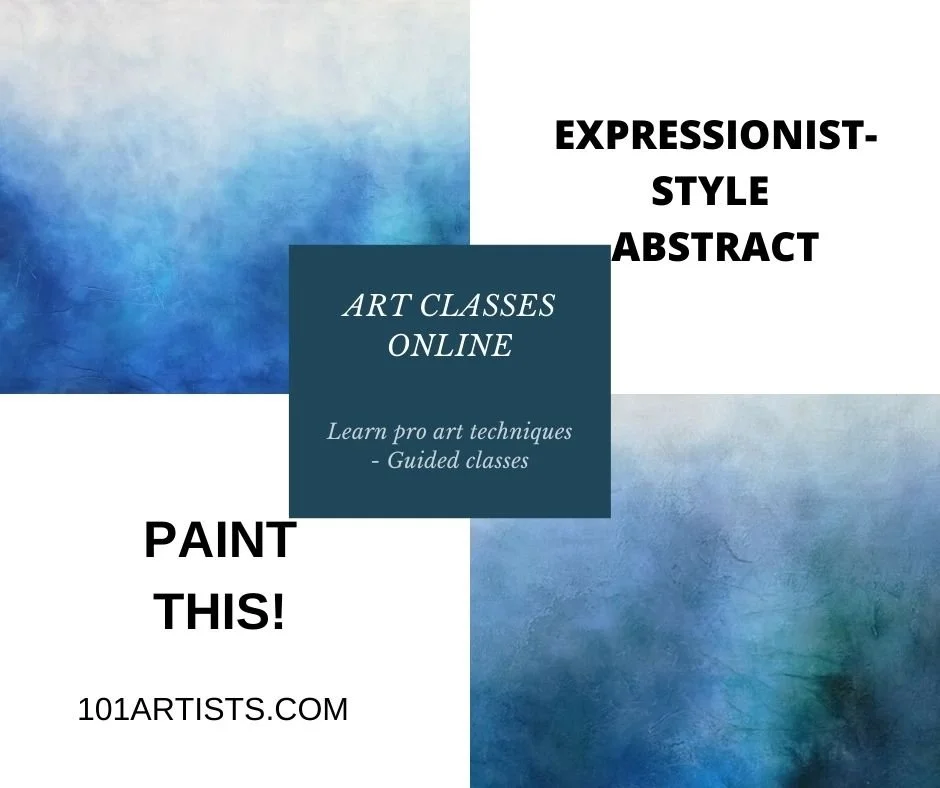 EXPRESSIONIST-STYLE ABSTRACT

ART CLASSES ONLINE

Learn pro art techniques - Guided classes

PAINT THIS!

101ARTISTS.COM